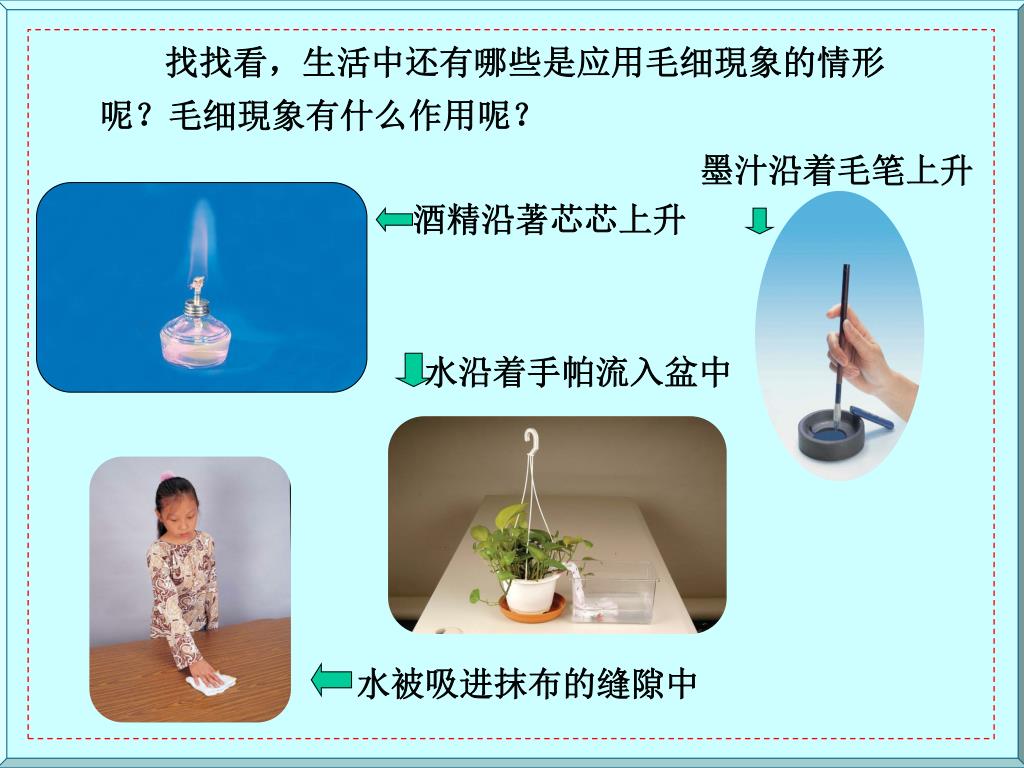 找找看，生活中还有哪些是应用毛细現象的情形呢？毛细現象有什么作用呢？

墨汁沿着毛笔上升

酒精沿著芯芯上升

水沿着手帕流入盆中

水被吸进抹布的缝隙中